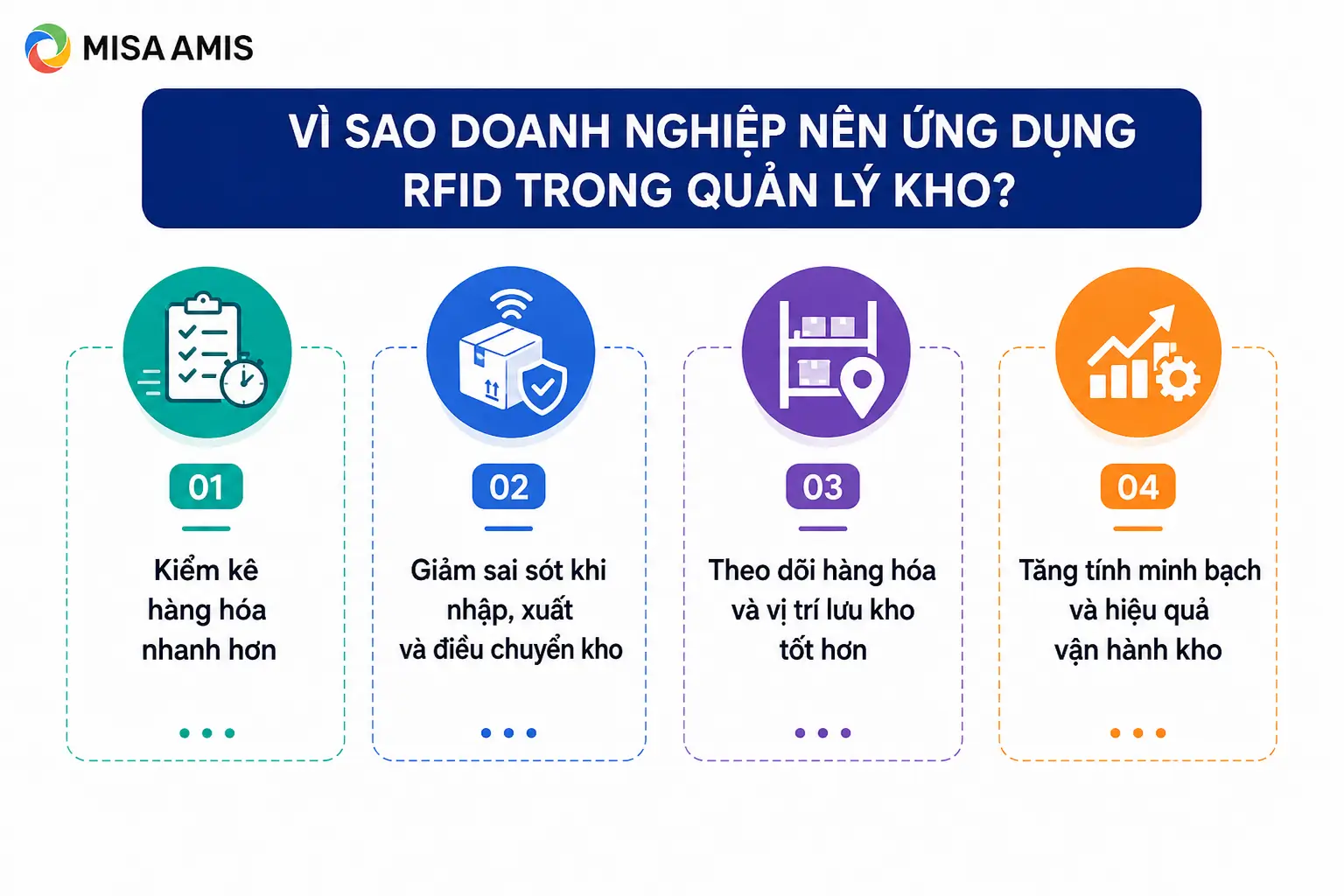 MISA AMIS

VÌ SAO DOANH NGHIỆP NÊN ỨNG DỤNG RFID TRONG QUẢN LÝ KHO?

01

Kiểm kê hàng hóa nhanh hơn

02

Giảm sai sót khi nhập, xuất và điều chuyển kho

03

Theo dõi hàng hóa và vị trí lưu kho tốt hơn

04

Tăng tính minh bạch và hiệu quả vận hành kho